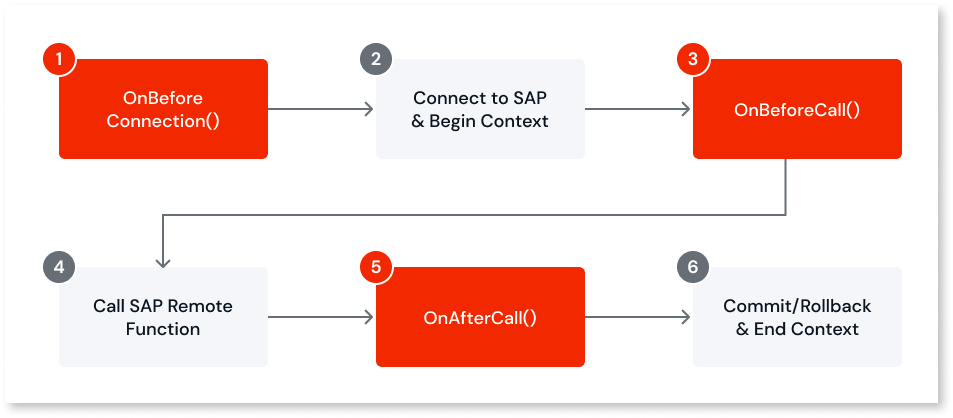 1
OnBefore Connection()

2
Connect to SAP & Begin Context

3
OnBeforeCall()

4
Call SAP Remote Function

5
OnAfterCall()

6
Commit/Rollback & End Context